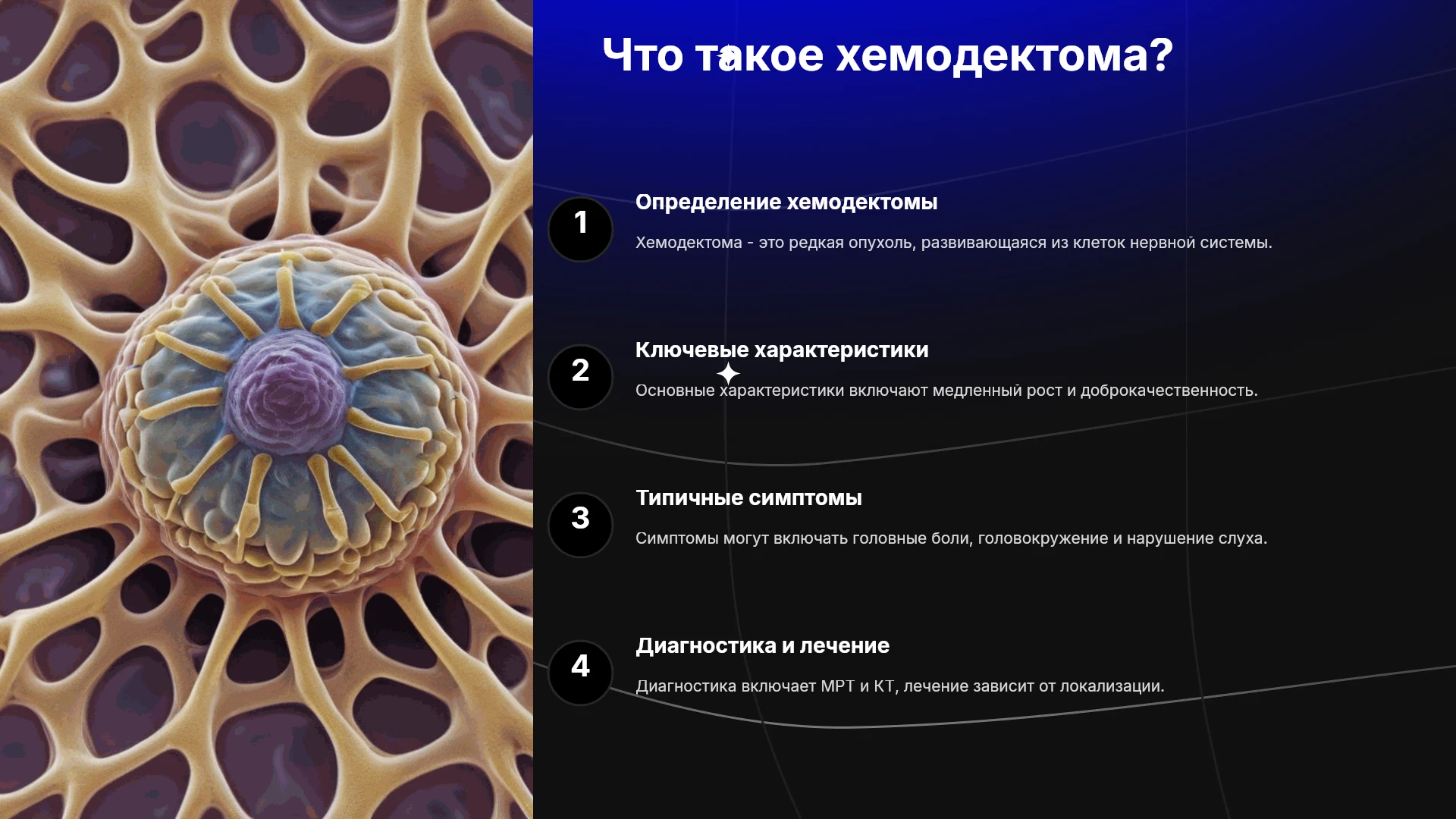 Что такое хемодектома?

1

Определение хемодектомы

Хемодектома - это редкая опухоль, развивающаяся из клеток нервной системы.

2

Ключевые характеристики

Основные характеристики включают медленный рост и доброкачественность.

3

Типичные симптомы

Симптомы могут включать головные боли, головокружение и нарушение слуха.

4

Диагностика и лечение

Диагностика включает МРТ и КТ, лечение зависит от локализации.